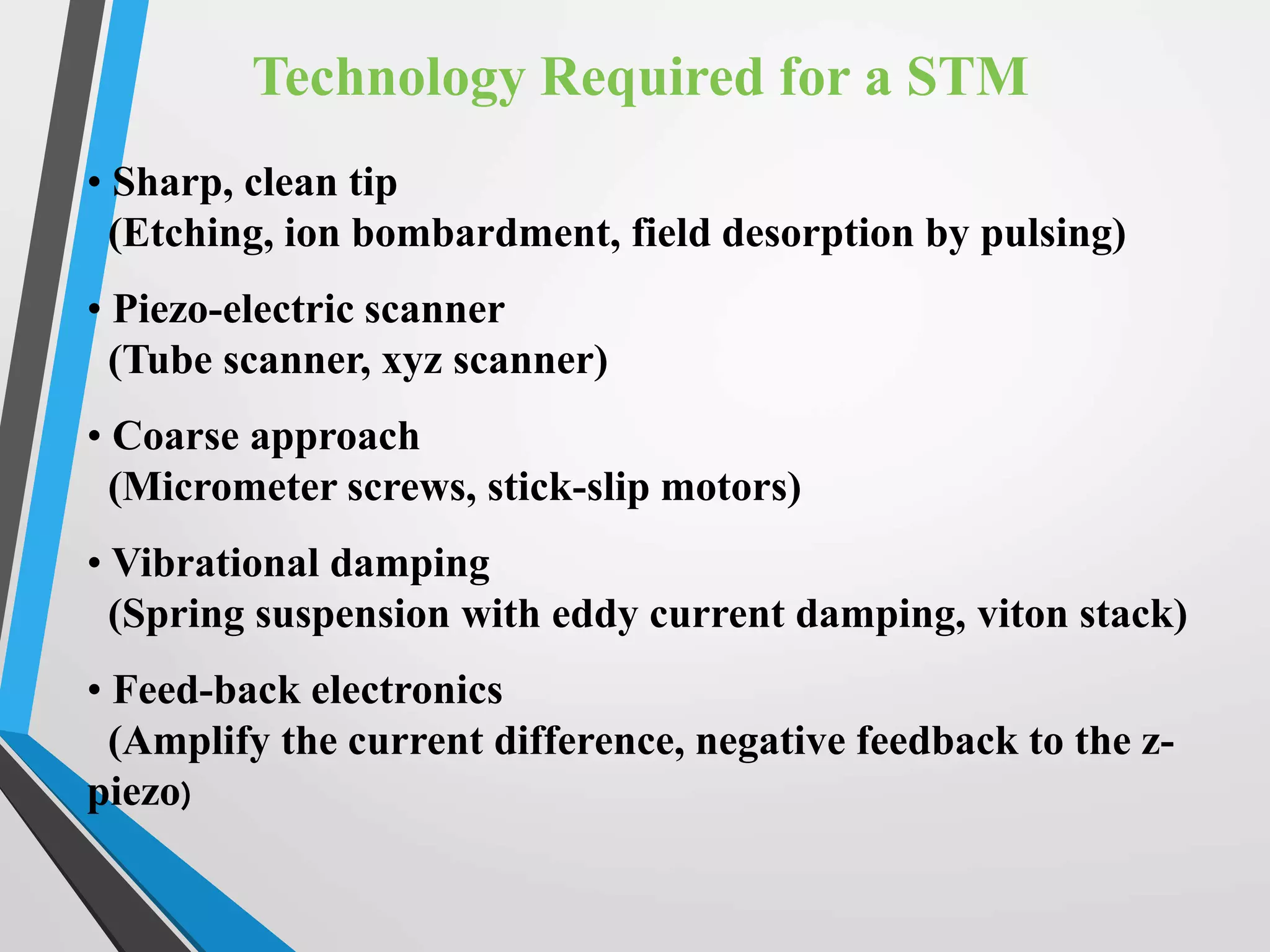 Technology Required for a STM

• Sharp, clean tip
(Etching, ion bombardment, field desorption by pulsing)

• Piezo-electric scanner
(Tube scanner, xyz scanner)

• Coarse approach
(Micrometer screws, stick-slip motors)

• Vibrational damping
(Spring suspension with eddy current damping, viton stack)

• Feed-back electronics
(Amplify the current difference, negative feedback to the z-piezo)